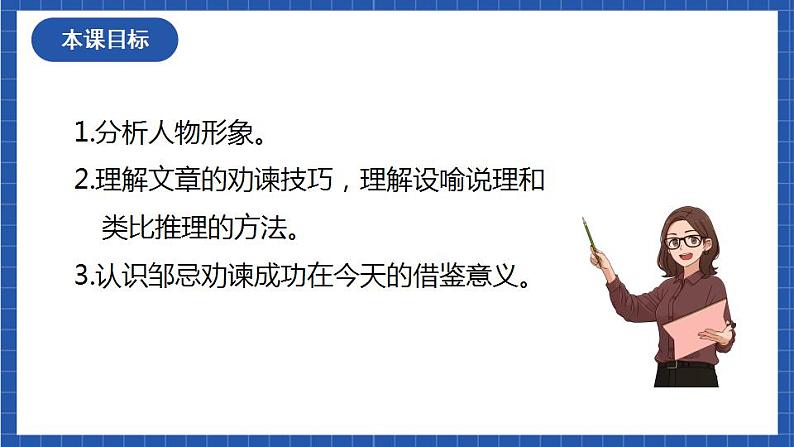 本课目标

1.分析人物形象。

2.理解文章的劝谏技巧，理解设喻说理和类比推理的方法。

3.认识邹忌劝谏成功在今天的借鉴意义。